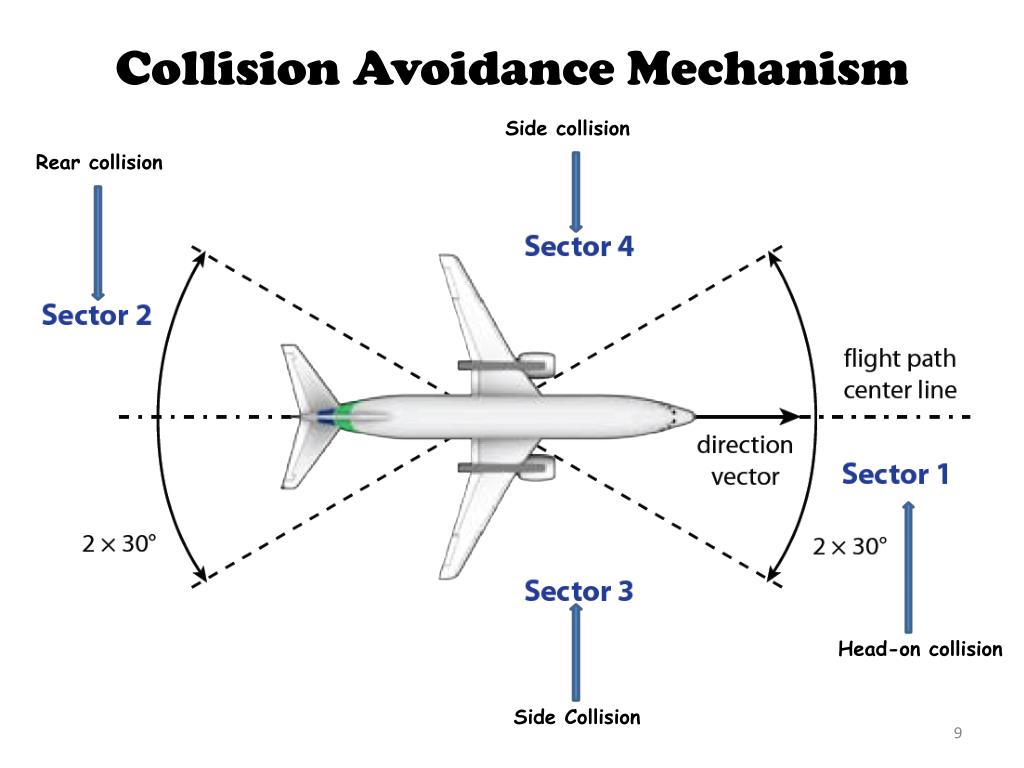 Collision Avoidance Mechanism

Side collision

Rear collision

Sector 4

Sector 2

flight path center line

direction vector

Sector 1

$2 \times 30°$

$2 \times 30°$

Sector 3

Head-on collision

Side Collision

9